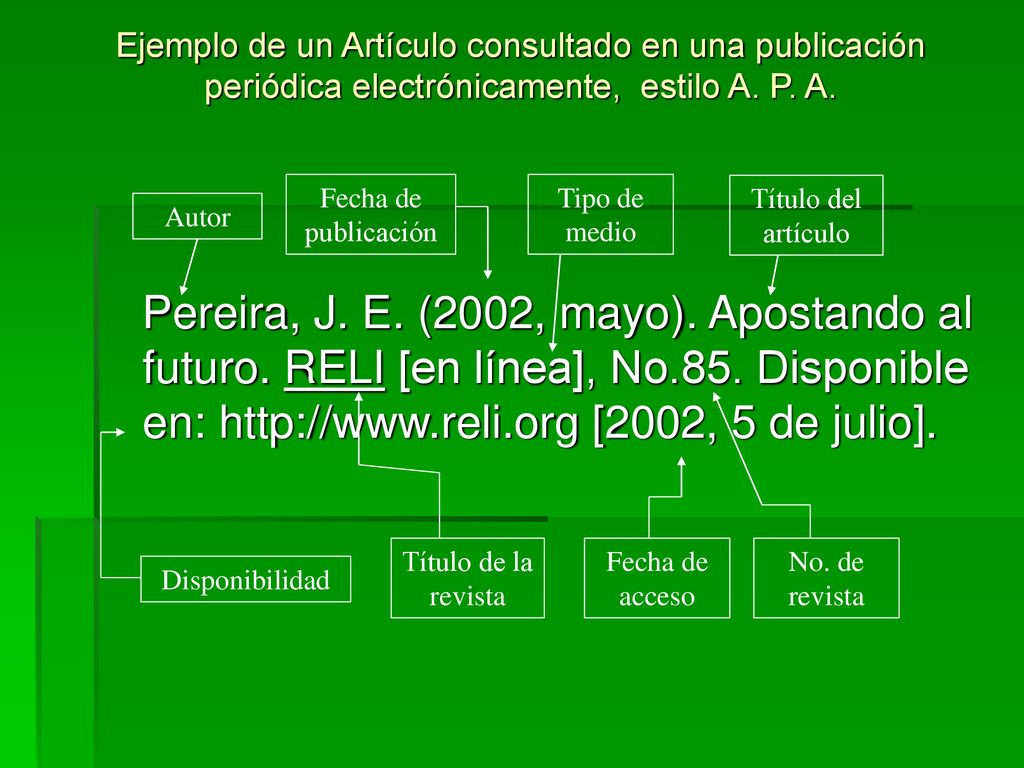 Ejemplo de un Artículo consultado en una publicación periódica electrónicamente, estilo A. P. A.

Autor

Fecha de publicación

Tipo de medio

Título del artículo

Pereira, J. E. (2002, mayo). Apostando al futuro. RELI [en línea], No.85. Disponible en: http://www.reli.org [2002, 5 de julio].

Disponibilidad

Título de la revista

Fecha de acceso

No. de revista